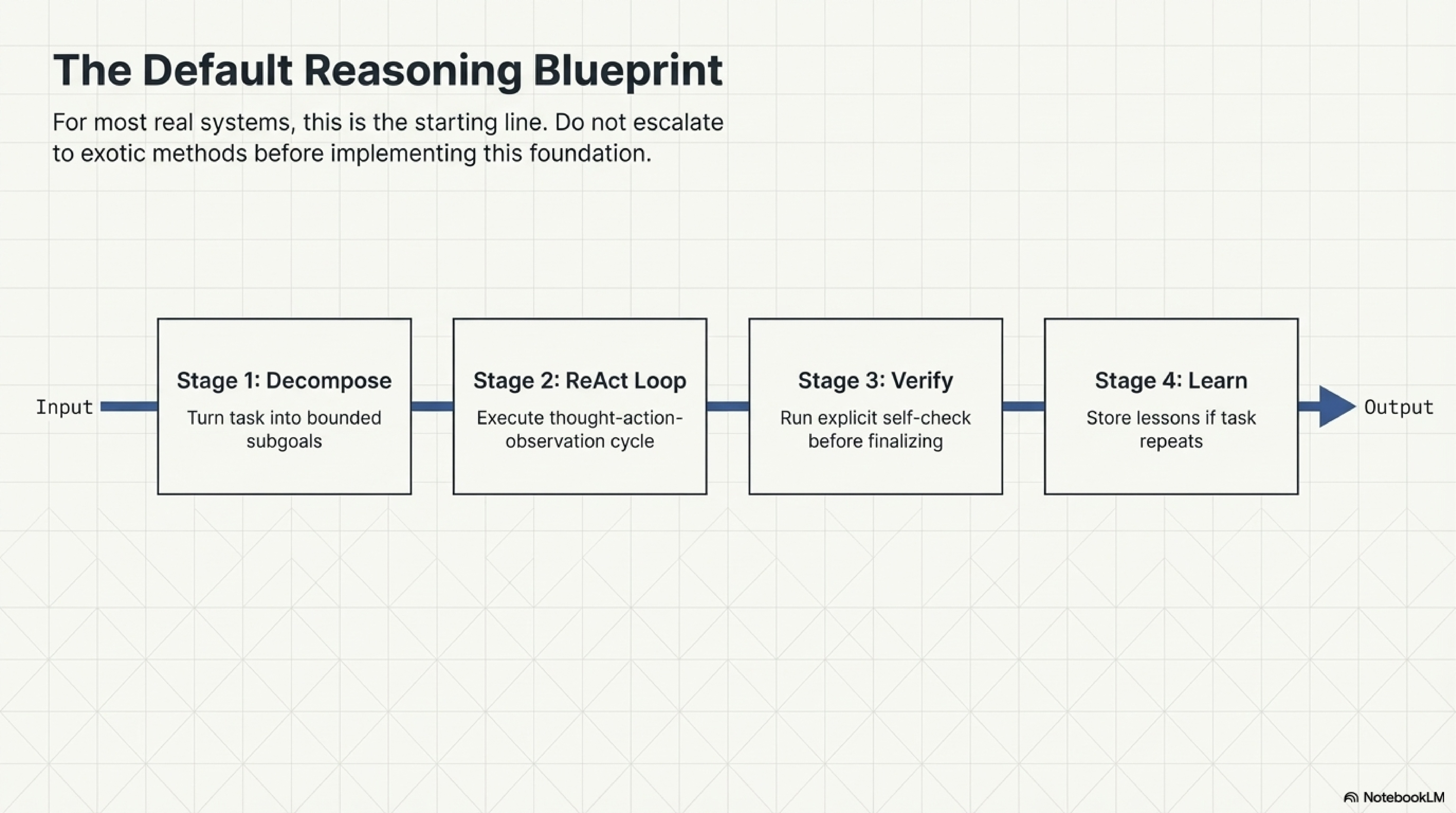 The Default Reasoning Blueprint

For most real systems, this is the starting line. Do not escalate to exotic methods before implementing this foundation.

Input

Stage 1: Decompose
Turn task into bounded subgoals

Stage 2: ReAct Loop
Execute thought-action-observation cycle

Stage 3: Verify
Run explicit self-check before finalizing

Stage 4: Learn
Store lessons if task repeats

Output

NotebookLM